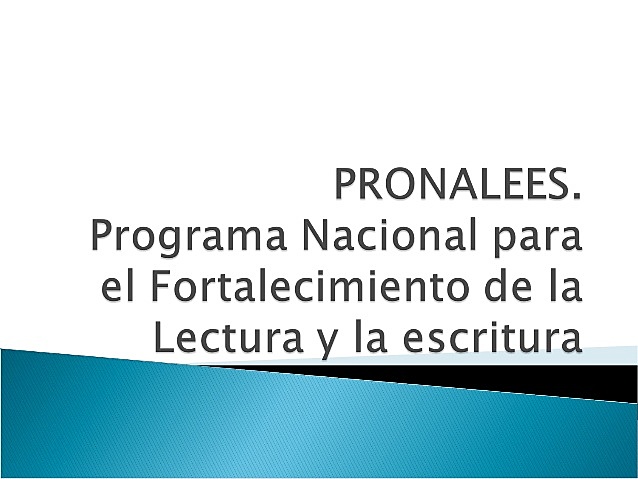 PRONALEES.
Programa Nacional para el Fortalecimiento de la Lectura y la escritura